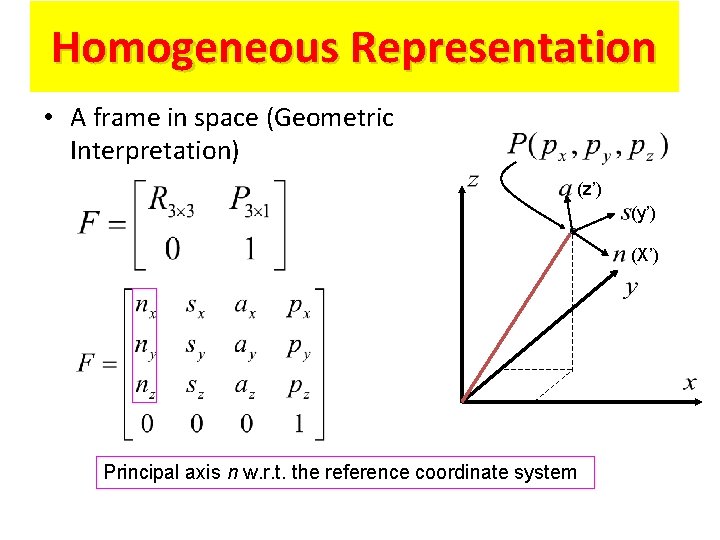 Homogeneous Representation

• A frame in space (Geometric Interpretation)

$F = \begin{bmatrix} R_{3\times3} & P_{3\times1} \\ 0 & 1 \end{bmatrix}$

$F = \begin{bmatrix} n_x & s_x & a_x & p_x \\ n_y & s_y & a_y & p_y \\ n_z & s_z & a_z & p_z \\ 0 & 0 & 0 & 1 \end{bmatrix}$

$P(p_x, p_y, p_z)$

$z$

$a$ (z')

$s$(y')

$n$ (X')

$y$

$x$

Principal axis $n$ w.r.t. the reference coordinate system